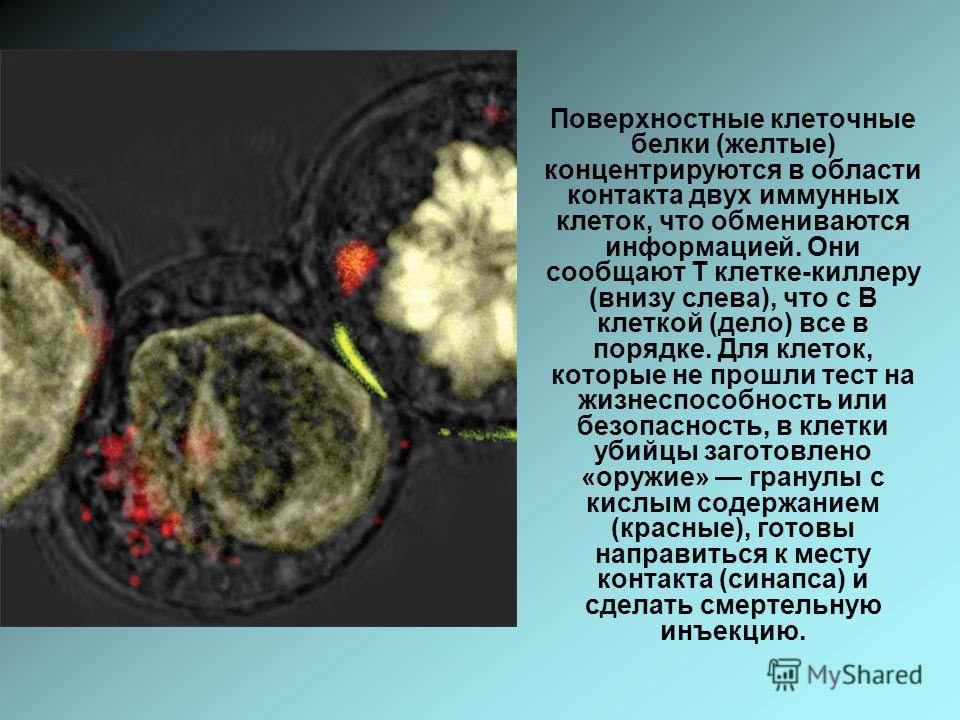 Поверхностные клеточные белки (желтые) концентрируются в области контакта двух иммунных клеток, что обмениваются информацией. Они сообщают Т клетке-киллеру (внизу слева), что с В клеткой (дело) все в порядке. Для клеток, которые не прошли тест на жизнеспособность или безопасность, в клетки убийцы заготовлено «оружие» — гранулы с кислым содержанием (красные), готовы направиться к месту контакта (синапса) и сделать смертельную инъекцию.

MyShared